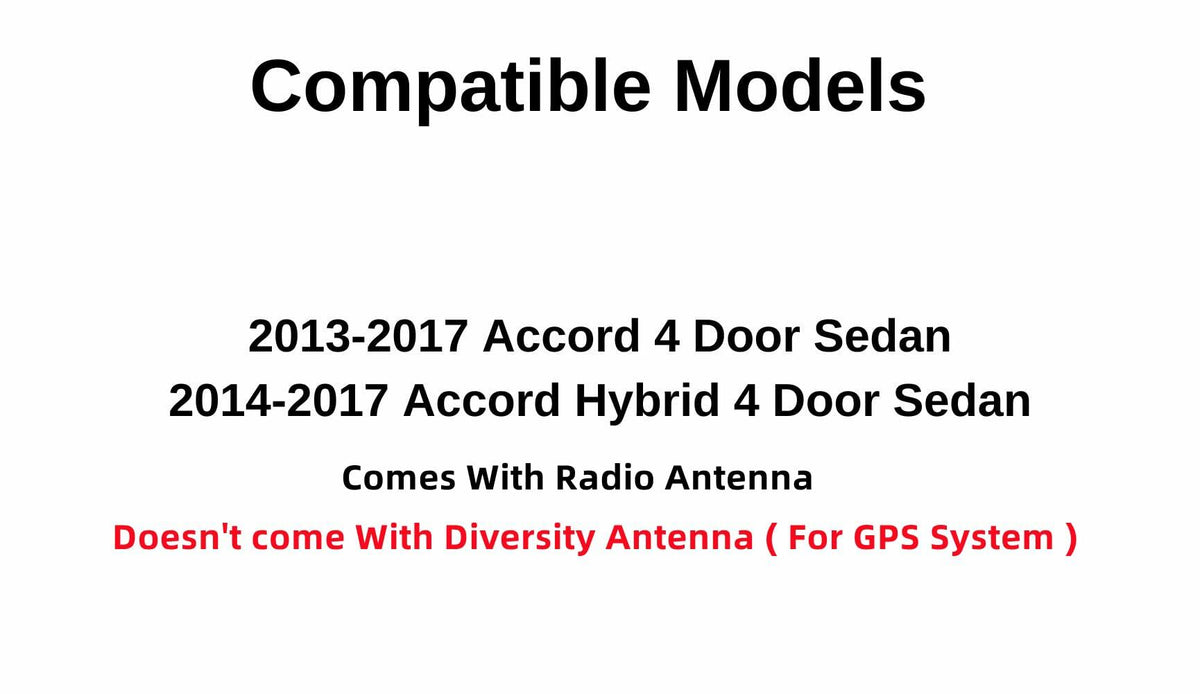 Compatible Models

2013-2017 Accord 4 Door Sedan
2014-2017 Accord Hybrid 4 Door Sedan

Comes With Radio Antenna

Doesn't come With Diversity Antenna ( For GPS System )